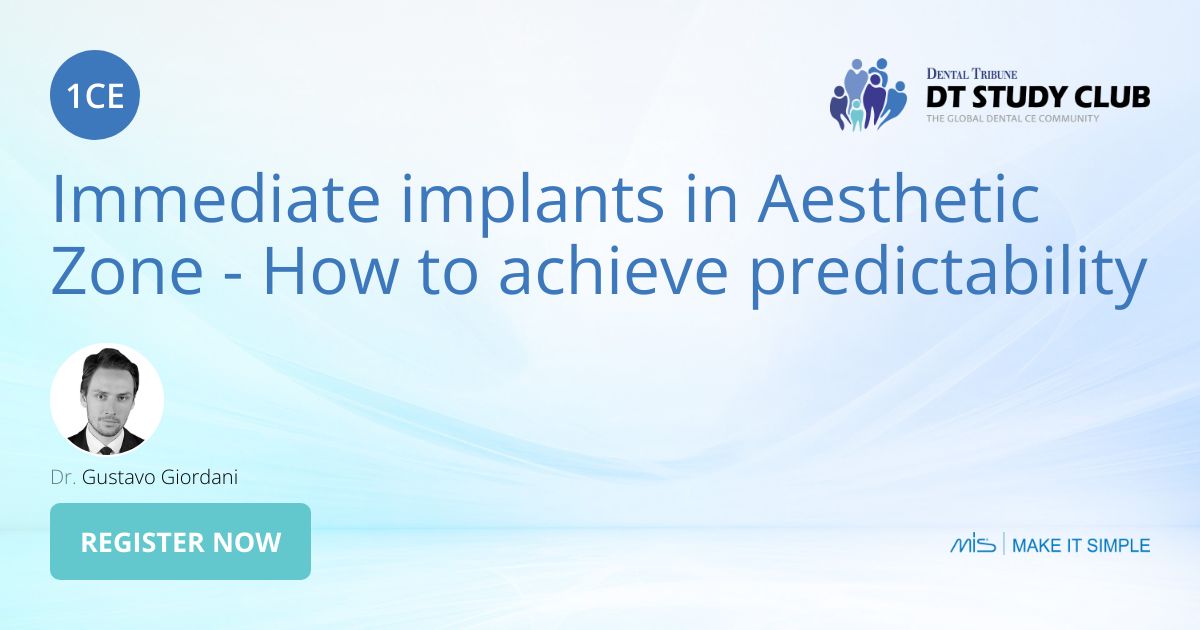 1CE

DENTAL TRIBUNE
DT STUDY CLUB
THE GLOBAL DENTAL CE COMMUNITY

Immediate implants in Aesthetic Zone - How to achieve predictability

Dr. Gustavo Giordani

REGISTER NOW

MIS | MAKE IT SIMPLE